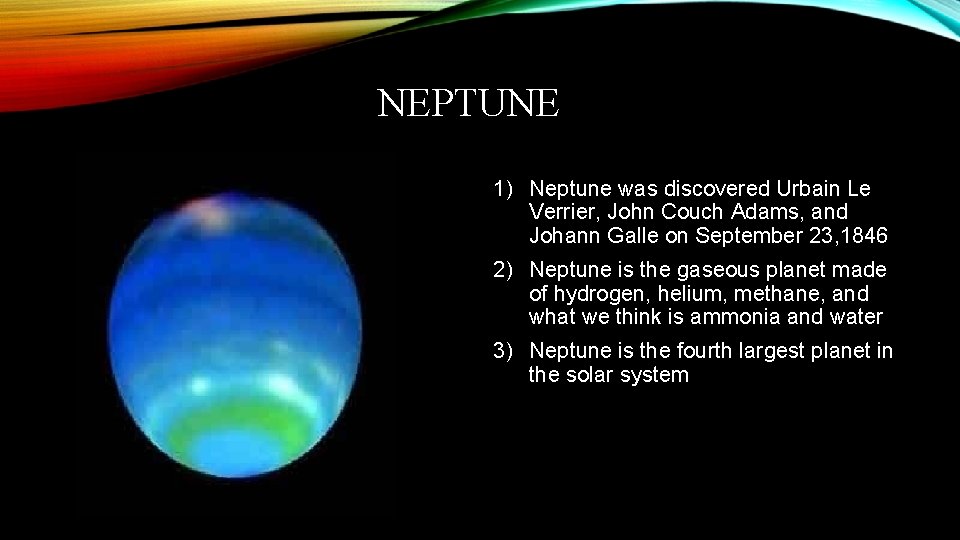 NEPTUNE

1) Neptune was discovered Urbain Le Verrier, John Couch Adams, and Johann Galle on September 23,1846

2) Neptune is the gaseous planet made of hydrogen, helium, methane, and what we think is ammonia and water

3) Neptune is the fourth largest planet in the solar system